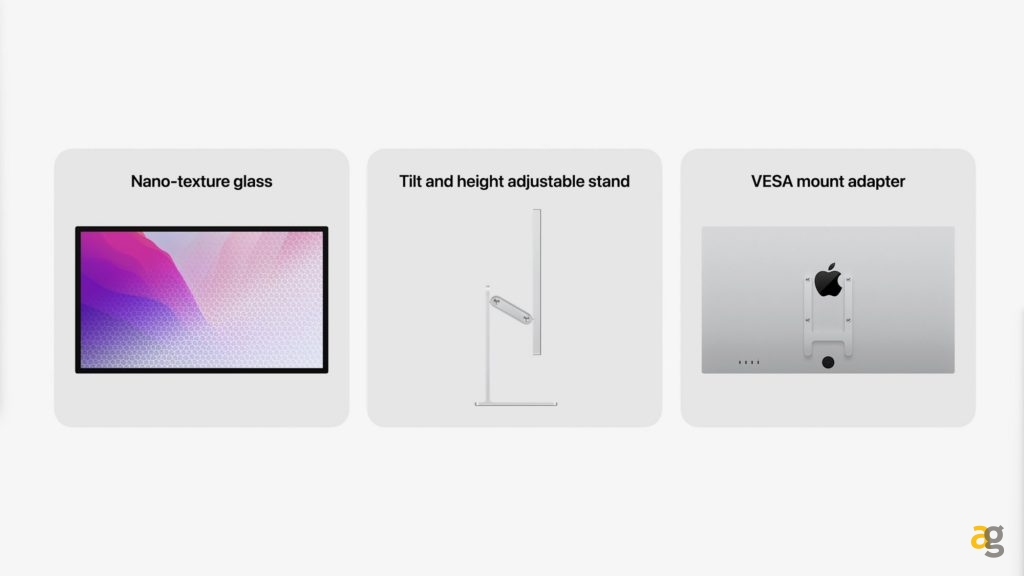 Nano-texture glass

Tilt and height adjustable stand

VESA mount adapter

ag